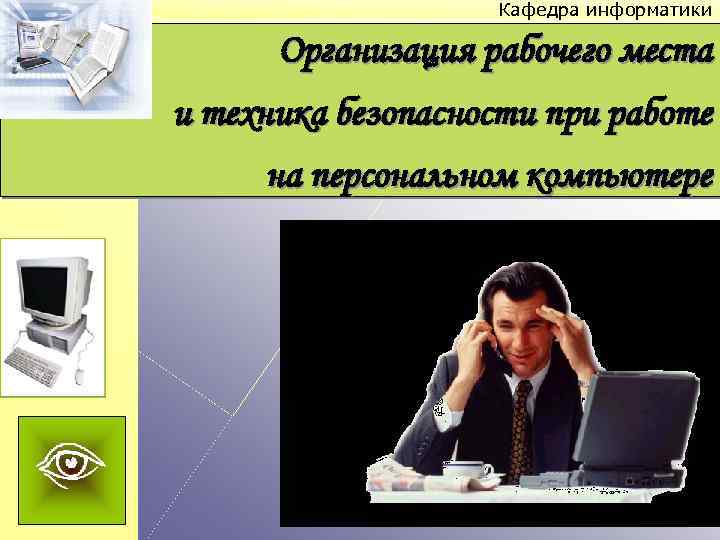 Кафедра информатики

Организация рабочего места и техника безопасности при работе на персональном компьютере